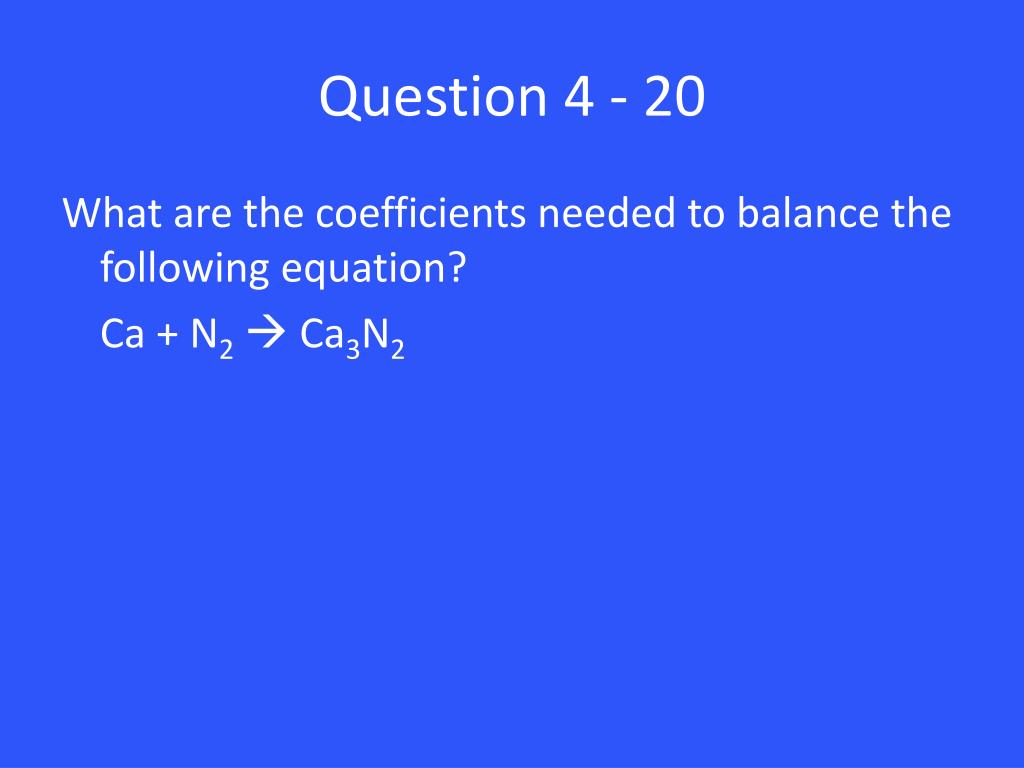 Question 4 - 20

What are the coefficients needed to balance the following equation?

$Ca + N_2 \rightarrow Ca_3N_2$